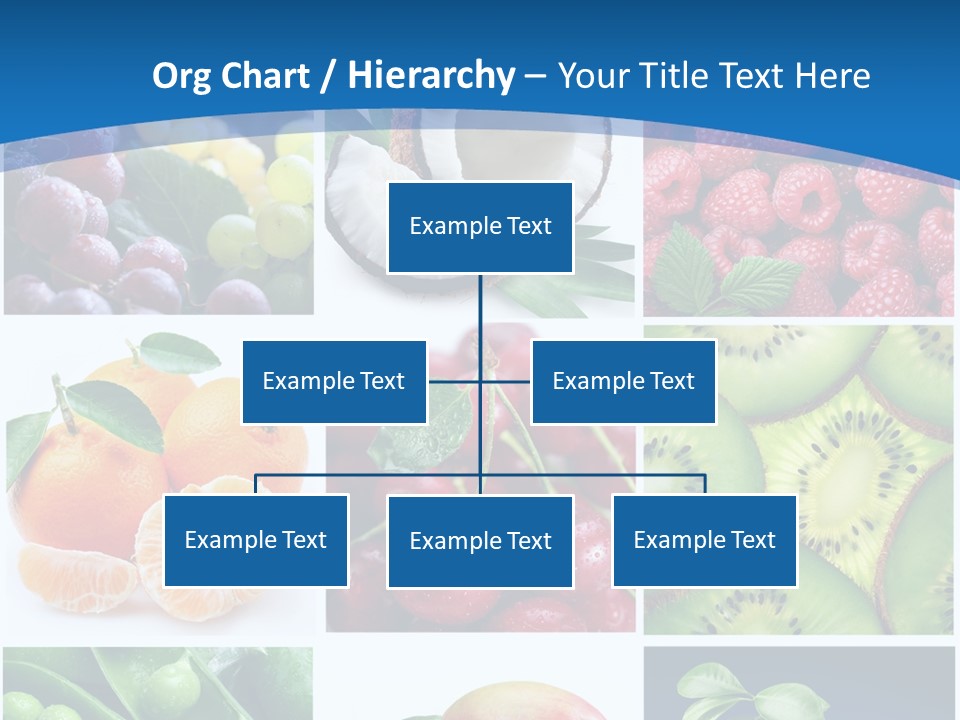 Org Chart / Hierarchy – Your Title Text Here

Example Text

Example Text

Example Text

Example Text

Example Text

Example Text